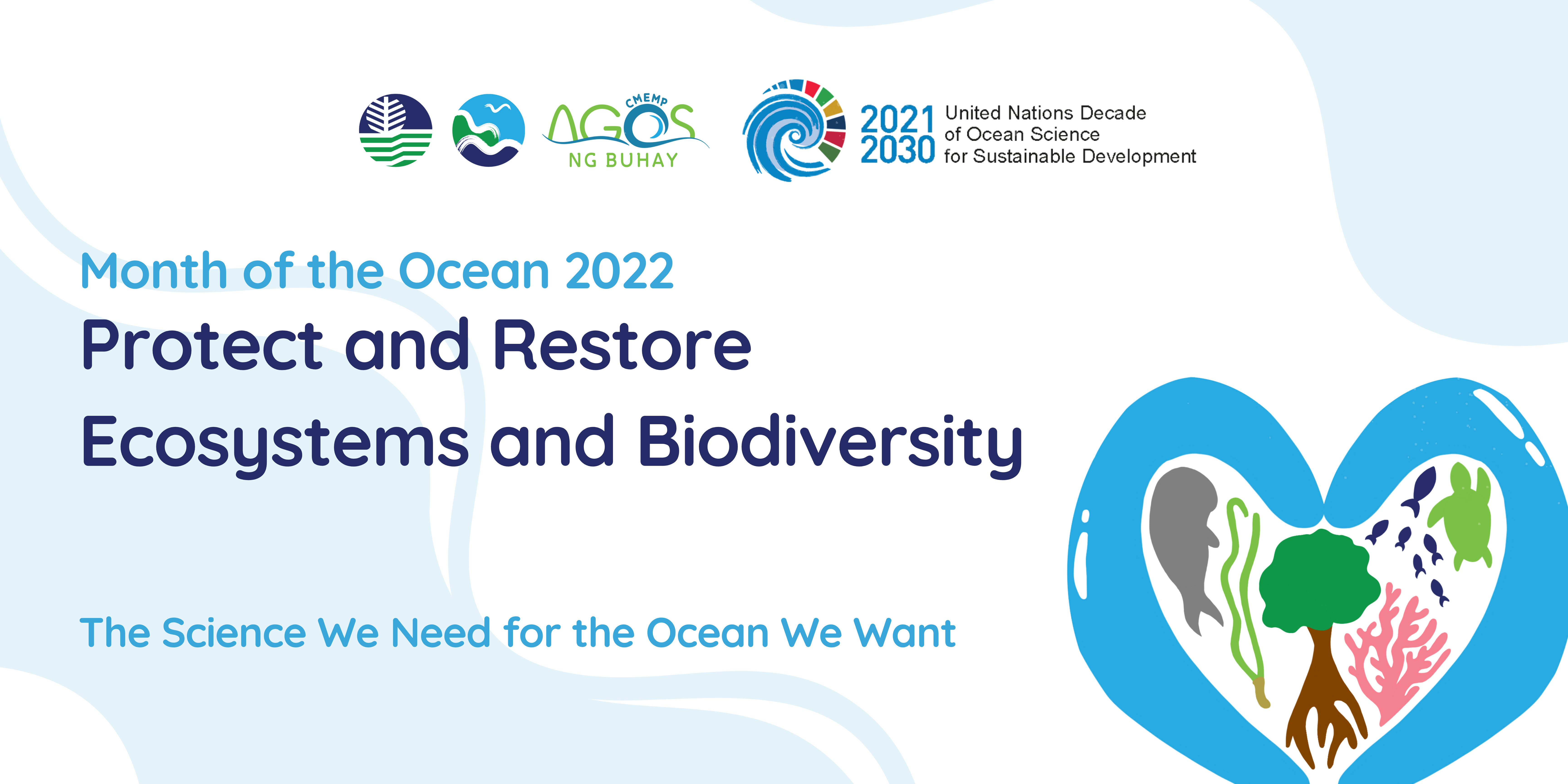 CMEMP
AGOS
NG BUHAY

2021 2030 United Nations Decade of Ocean Science for Sustainable Development

Month of the Ocean 2022

Protect and Restore Ecosystems and Biodiversity

The Science We Need for the Ocean We Want